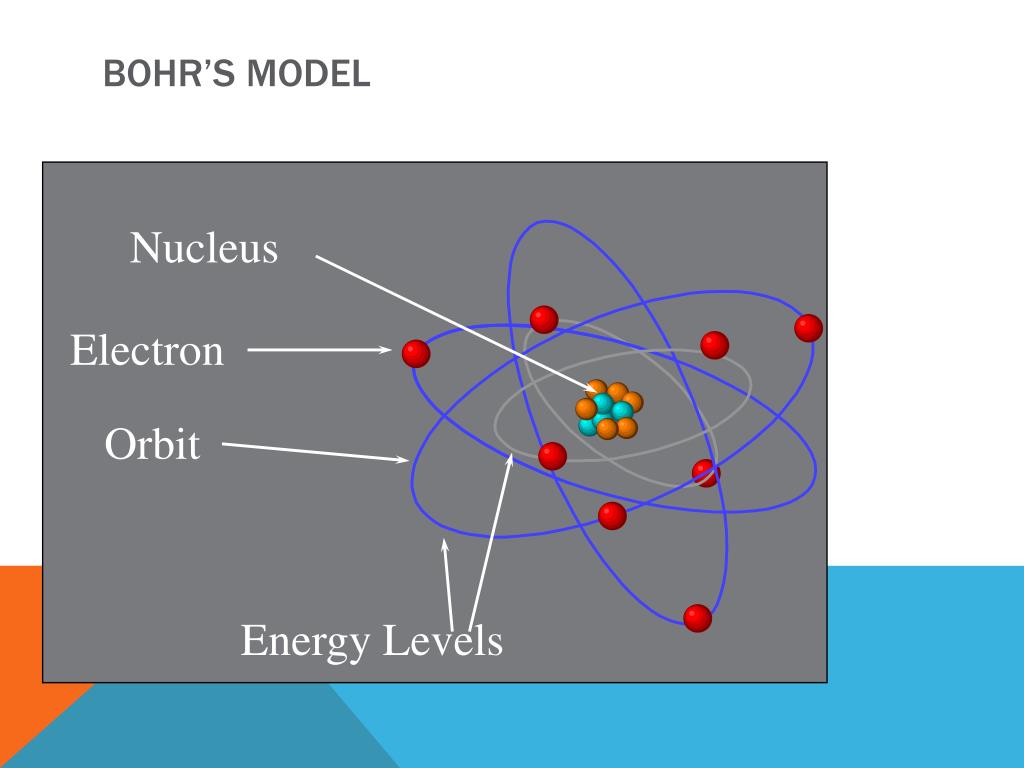 BOHR'S MODEL

Nucleus

Electron

Orbit

Energy Levels